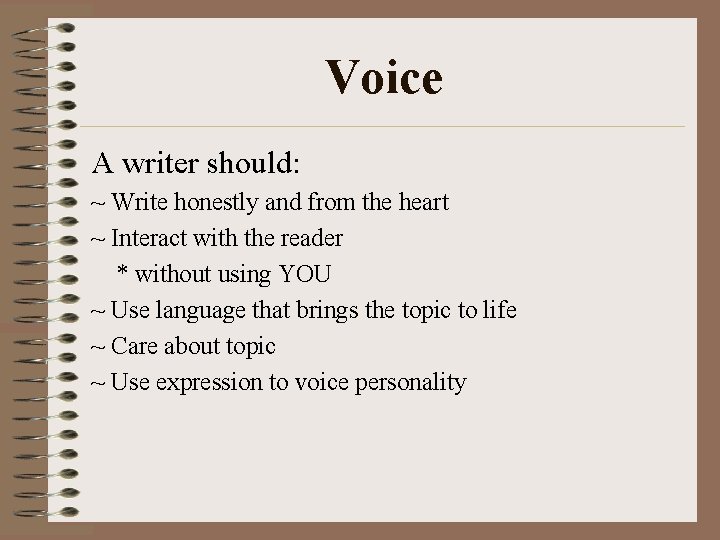 Voice

A writer should:
~ Write honestly and from the heart
~ Interact with the reader
* without using YOU
~ Use language that brings the topic to life
~ Care about topic
~ Use expression to voice personality